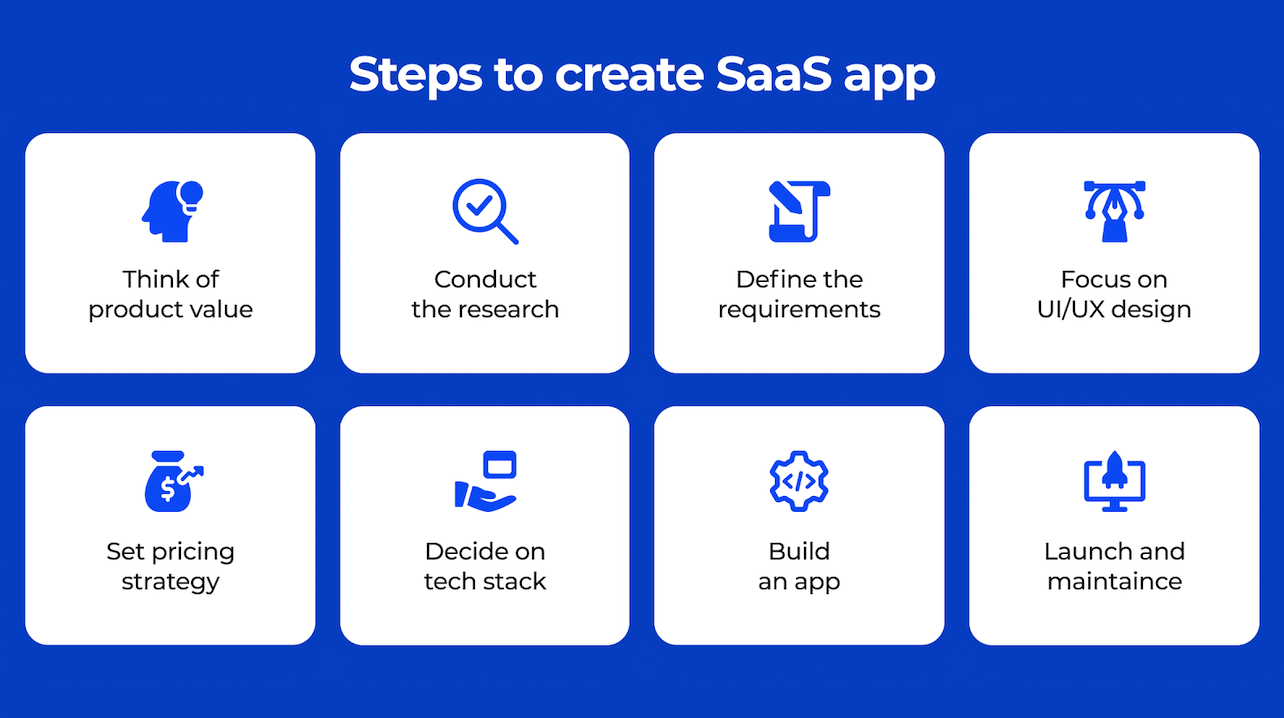 Steps to create SaaS app

Think of product value

Conduct the research

Define the requirements

Focus on UI/UX design

Set pricing strategy

Decide on tech stack

Build an app

Launch and maintaince